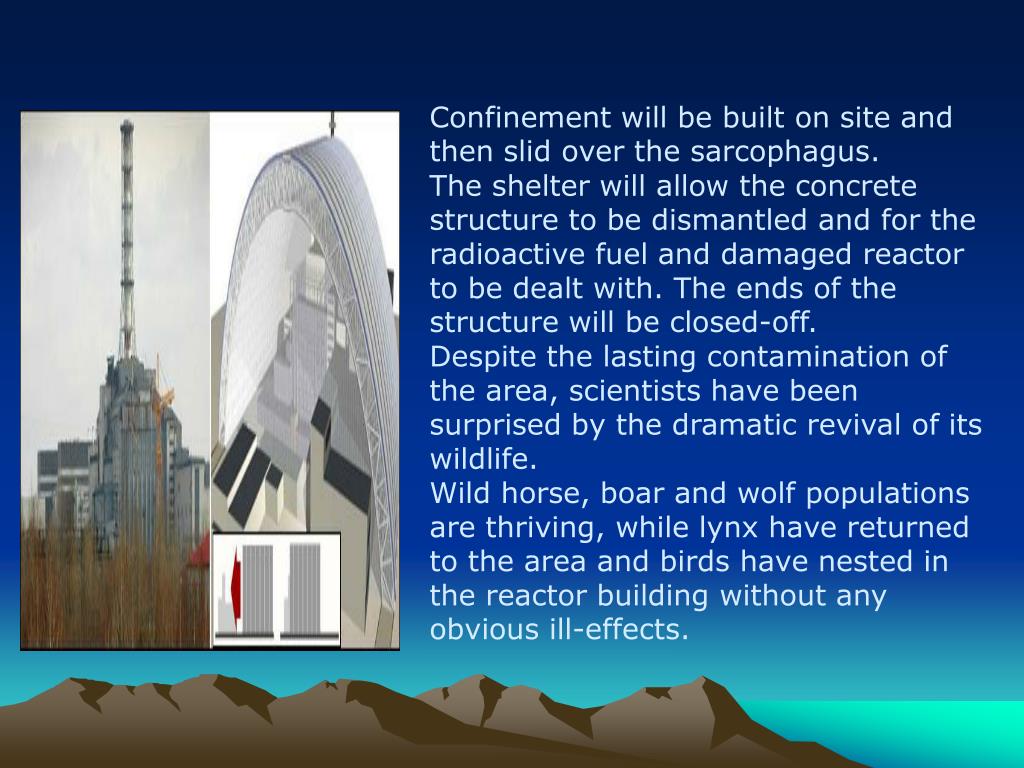 Confinement will be built on site and then slid over the sarcophagus.
The shelter will allow the concrete structure to be dismantled and for the radioactive fuel and damaged reactor to be dealt with. The ends of the structure will be closed-off.
Despite the lasting contamination of the area, scientists have been surprised by the dramatic revival of its wildlife.
Wild horse, boar and wolf populations are thriving, while lynx have returned to the area and birds have nested in the reactor building without any obvious ill-effects.